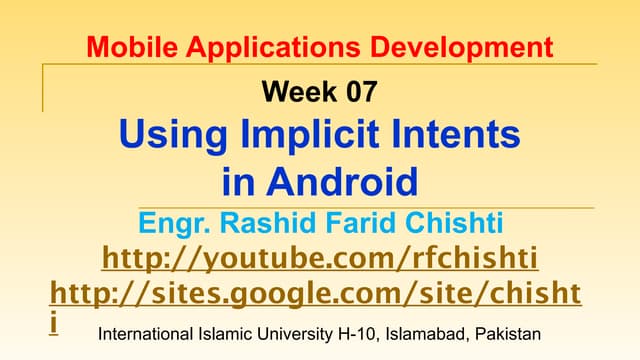 Mobile Applications Development

Week 07

Using Implicit Intents in Android

Engr. Rashid Farid Chishti

http://youtube.com/rfchishti

http://sites.google.com/site/chishti

International Islamic University H-10, Islamabad, Pakistan